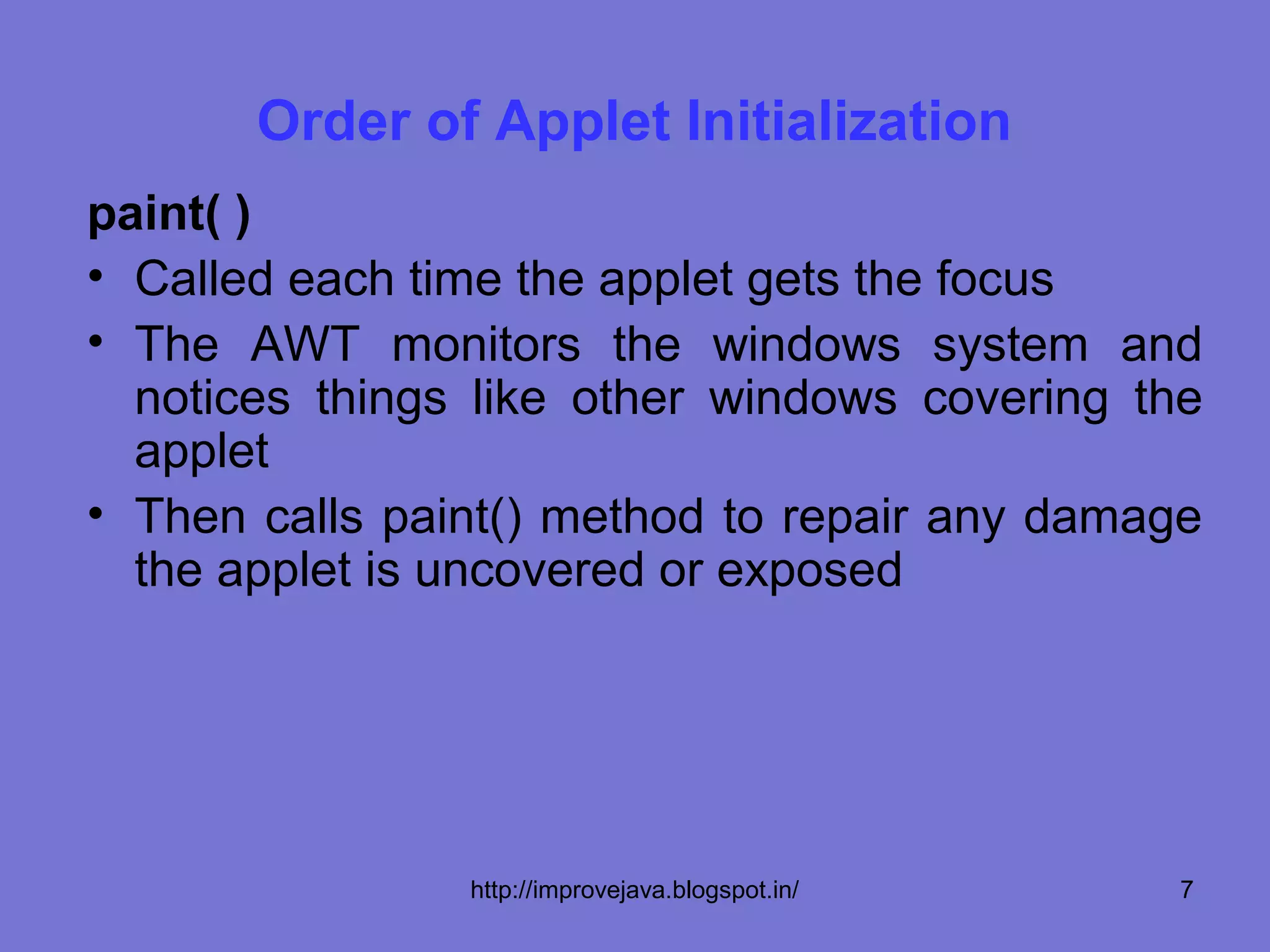 Order of Applet Initialization

paint( )

• Called each time the applet gets the focus
• The AWT monitors the windows system and notices things like other windows covering the applet
• Then calls paint() method to repair any damage the applet is uncovered or exposed

http://improvejava.blogspot.in/

7